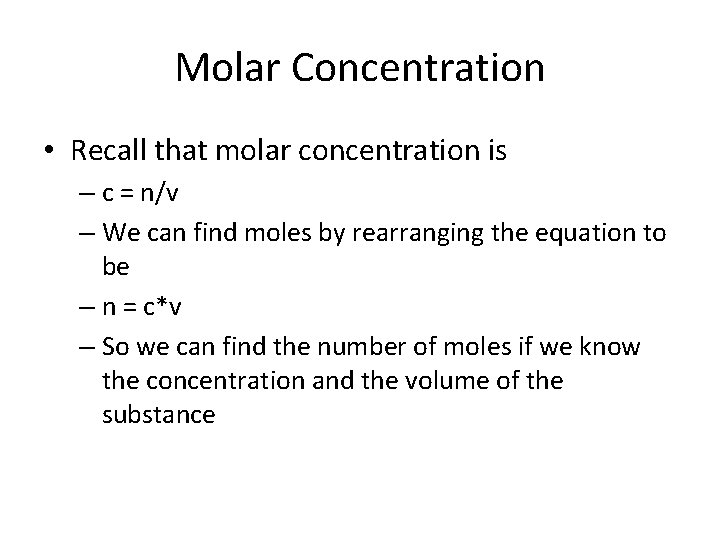 Molar Concentration

• Recall that molar concentration is
– $c = n/v$
– We can find moles by rearranging the equation to be
– $n = c*v$
– So we can find the number of moles if we know the concentration and the volume of the substance